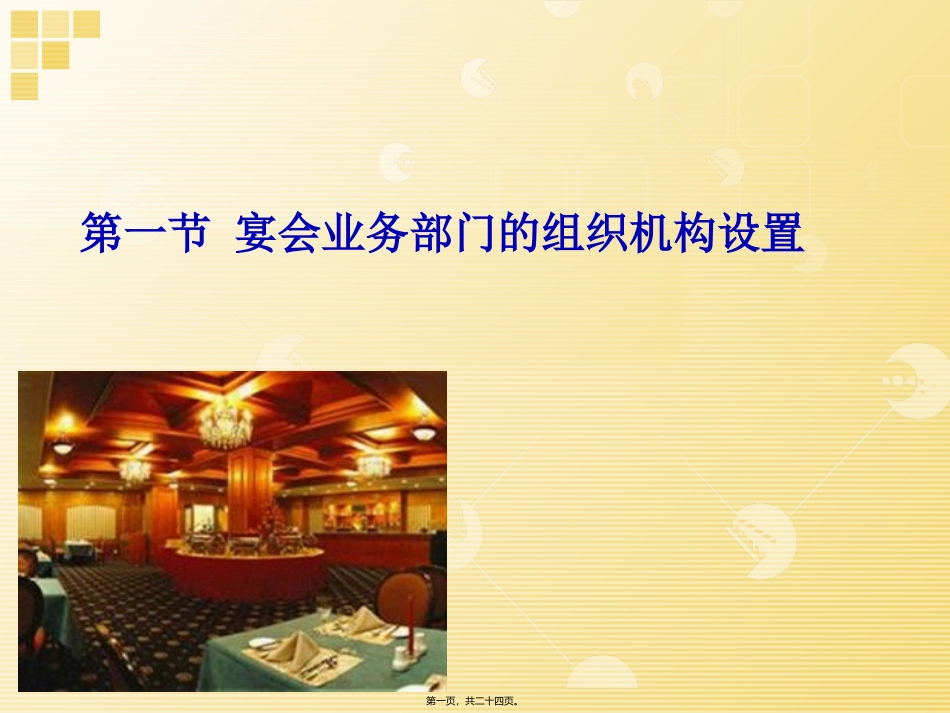 第一节 宴会业务部门的组织机构设置

第一页，共二十四页。